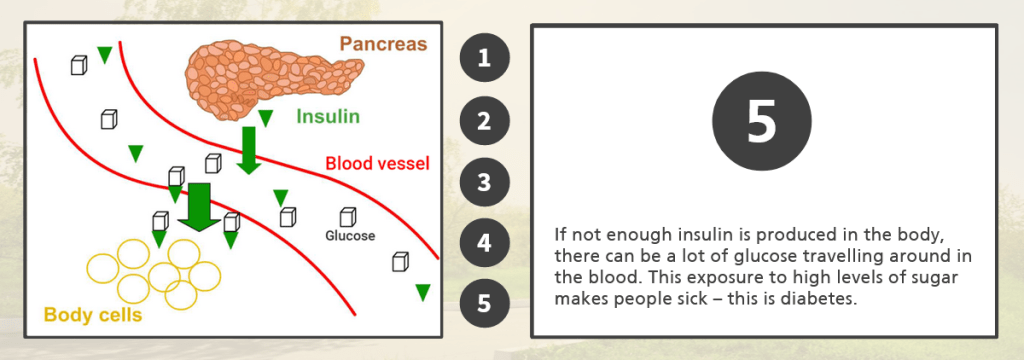 Pancreas

Insulin

Blood vessel

Glucose

Body cells

1

2

3

4

5

5

If not enough insulin is produced in the body, there can be a lot of glucose travelling around in the blood. This exposure to high levels of sugar makes people sick – this is diabetes.